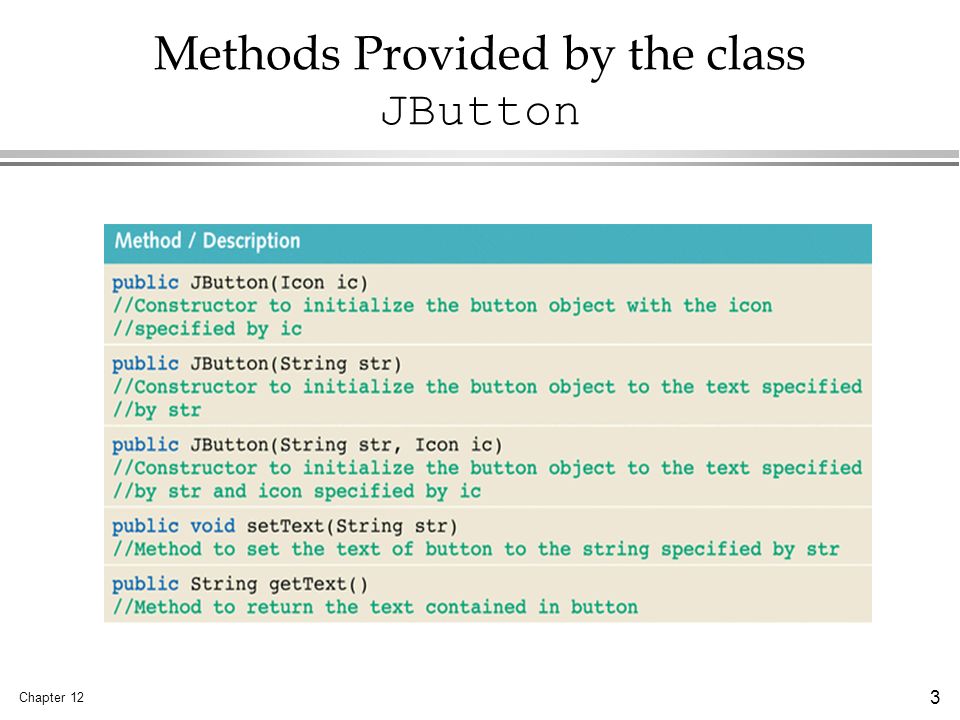 Methods Provided by the class JButton

| Method / Description |
|---|
| public JButton(Icon ic) //Constructor to initialize the button object with the icon //specified by ic |
| public JButton(String str) //Constructor to initialize the button object to the text specified //by str |
| public JButton(String str, Icon ic) //Constructor to initialize the button object to the text specified //by str and icon specified by ic |
| public void setText(String str) //Method to set the text of button to the string specified by str |
| public String getText() //Method to return the text contained in button |

Chapter 12

3